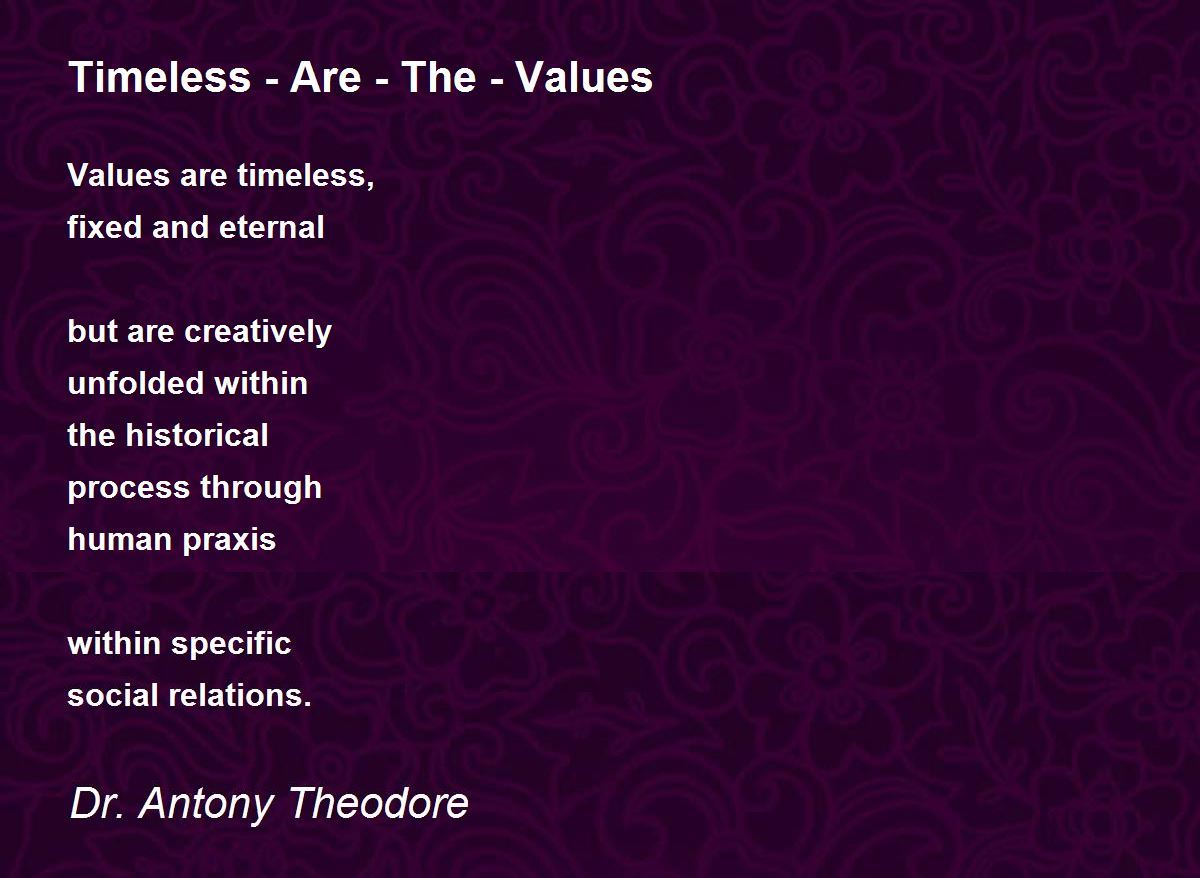 Timeless - Are - The - Values

Values are timeless,
fixed and eternal

but are creatively
unfolded within
the historical
process through
human praxis

within specific
social relations.

Dr. Antony Theodore